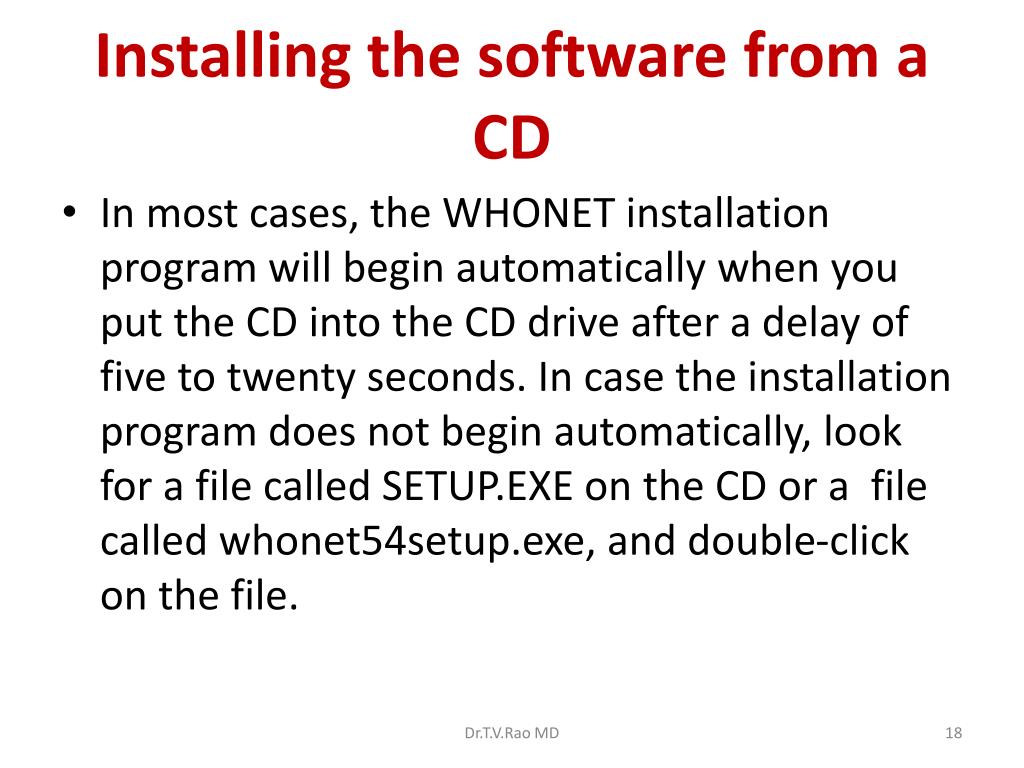 Installing the software from a CD

• In most cases, the WHONET installation program will begin automatically when you put the CD into the CD drive after a delay of five to twenty seconds. In case the installation program does not begin automatically, look for a file called SETUP.EXE on the CD or a file called whonet54setup.exe, and double-click on the file.

Dr.T.V.Rao MD

18